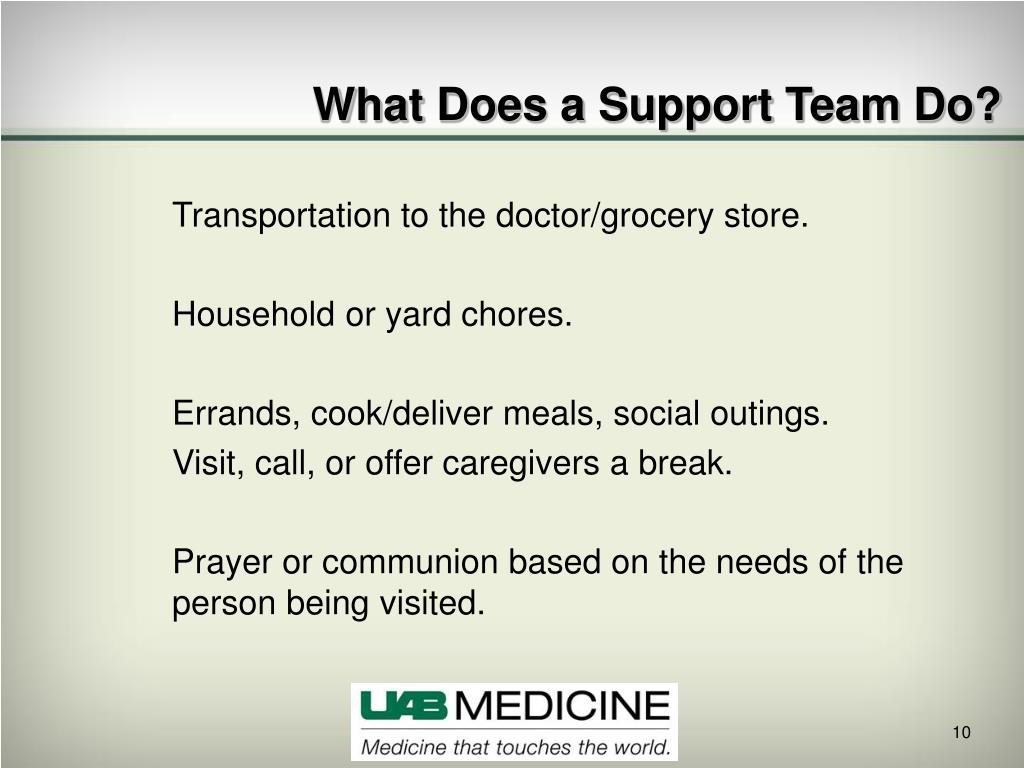 What Does a Support Team Do?

Transportation to the doctor/grocery store.

Household or yard chores.

Errands, cook/deliver meals, social outings.
Visit, call, or offer caregivers a break.

Prayer or communion based on the needs of the person being visited.

UAB MEDICINE
Medicine that touches the world.

10